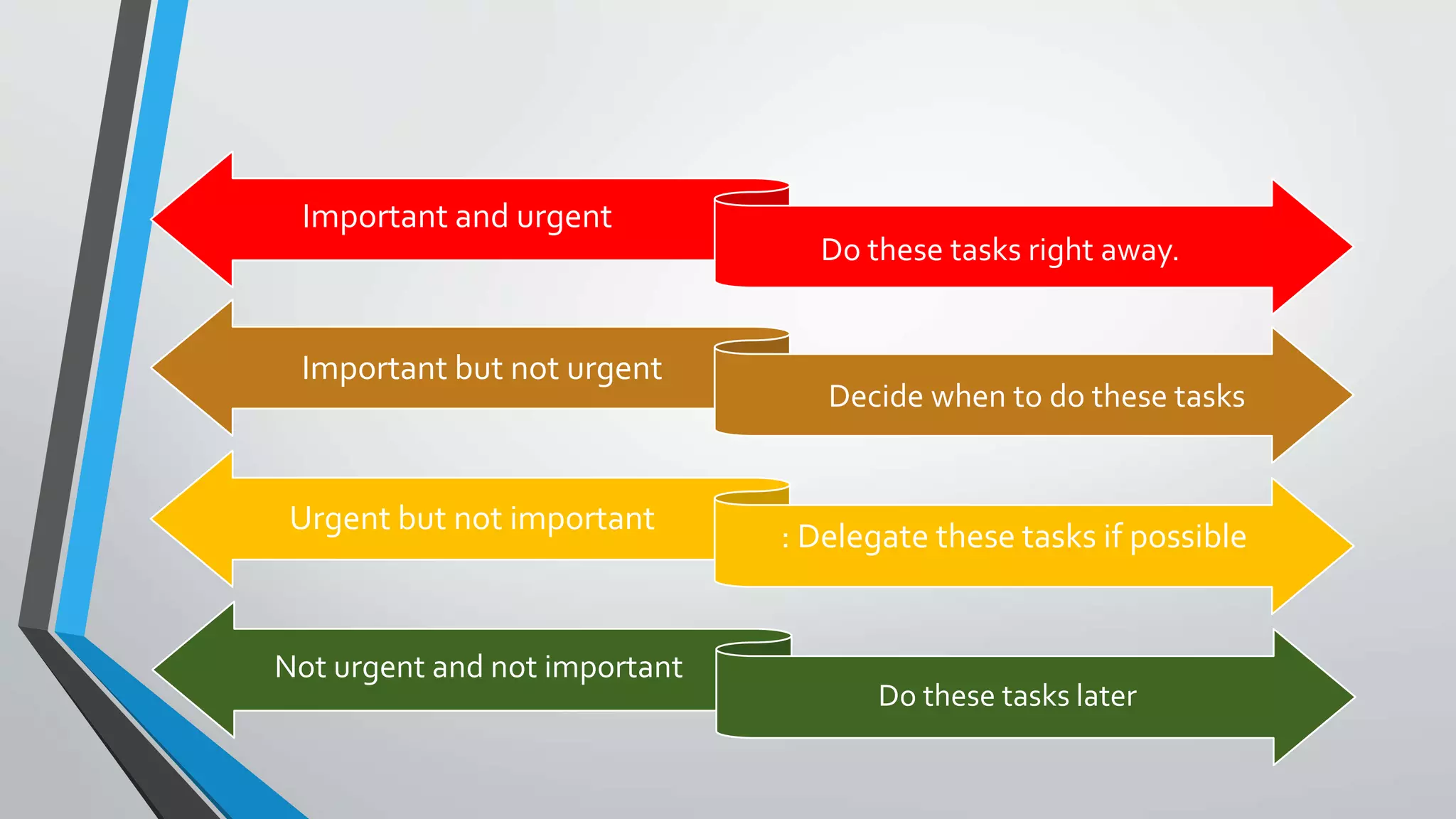 Important and urgent

Do these tasks right away.

Important but not urgent

Decide when to do these tasks

Urgent but not important

: Delegate these tasks if possible

Not urgent and not important

Do these tasks later